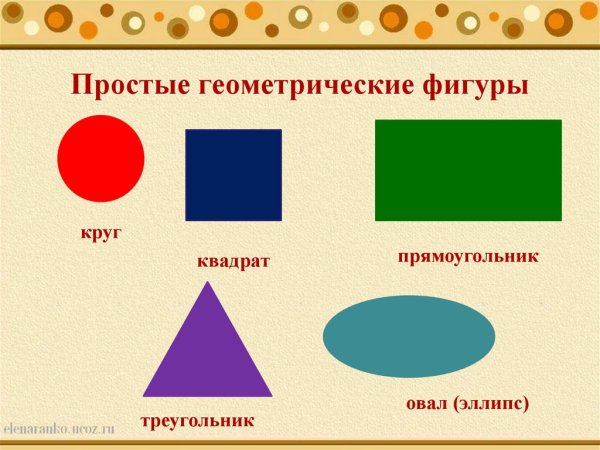 Простые геометрические фигуры

круг

квадрат

прямоугольник

треугольник

овал (эллипс)

elenaranko.ucoz.ru